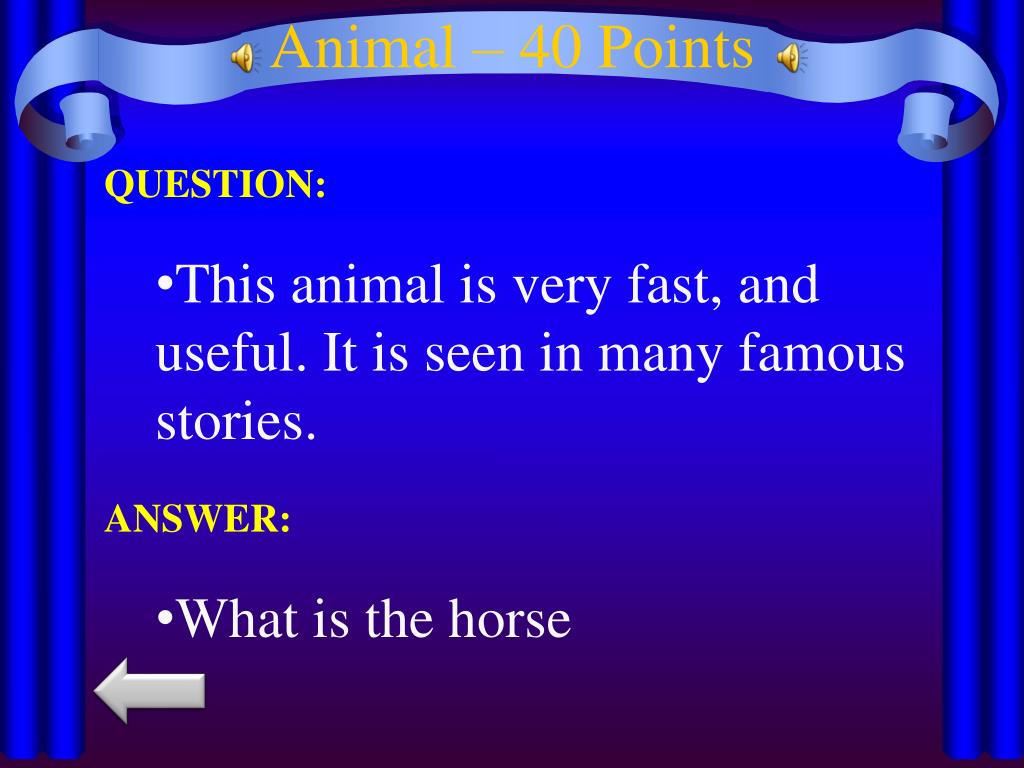 Animal – 40 Points

QUESTION:

•This animal is very fast, and useful. It is seen in many famous stories.

ANSWER:

•What is the horse